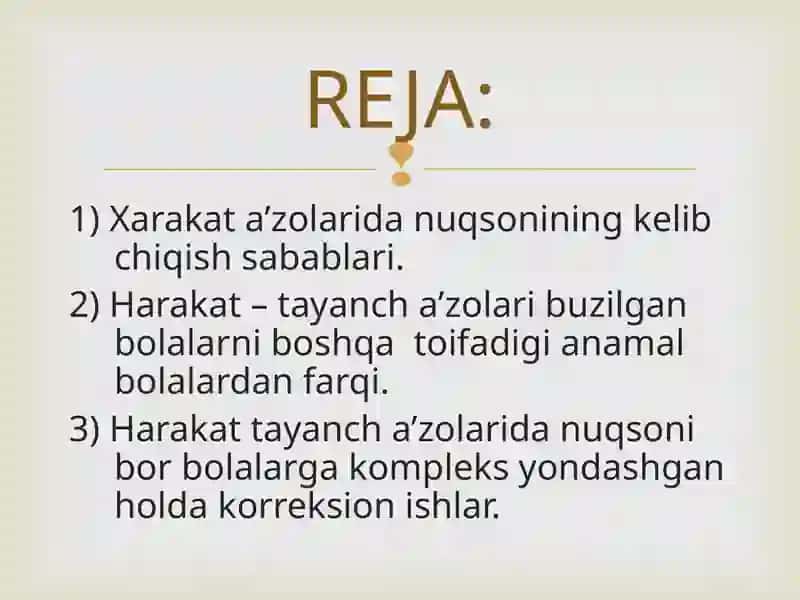 REJA:

1) Xarakat a’zolarida nuqsonining kelib chiqish sabablari.
2) Harakat – tayanch a’zolari buzilgan bolalarni boshqa toifadigi anamal bolalardan farqi.
3) Harakat tayanch a’zolarida nuqsoni bor bolalarga kompleks yondashgan holda korreksion ishlar.